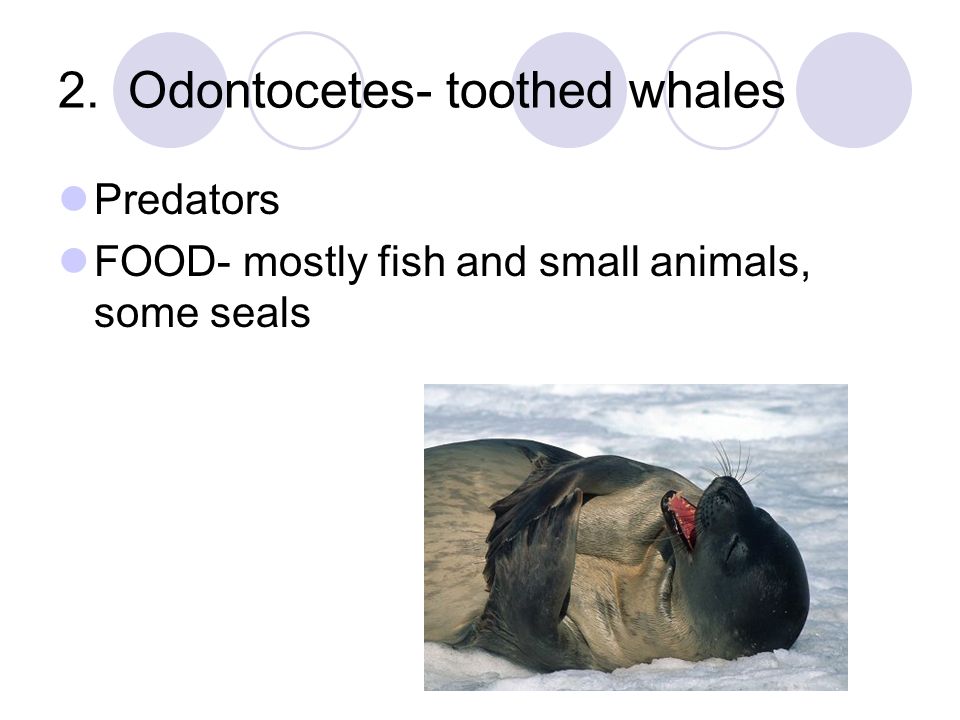 2. Odontocetes- toothed whales

Predators

FOOD- mostly fish and small animals, some seals